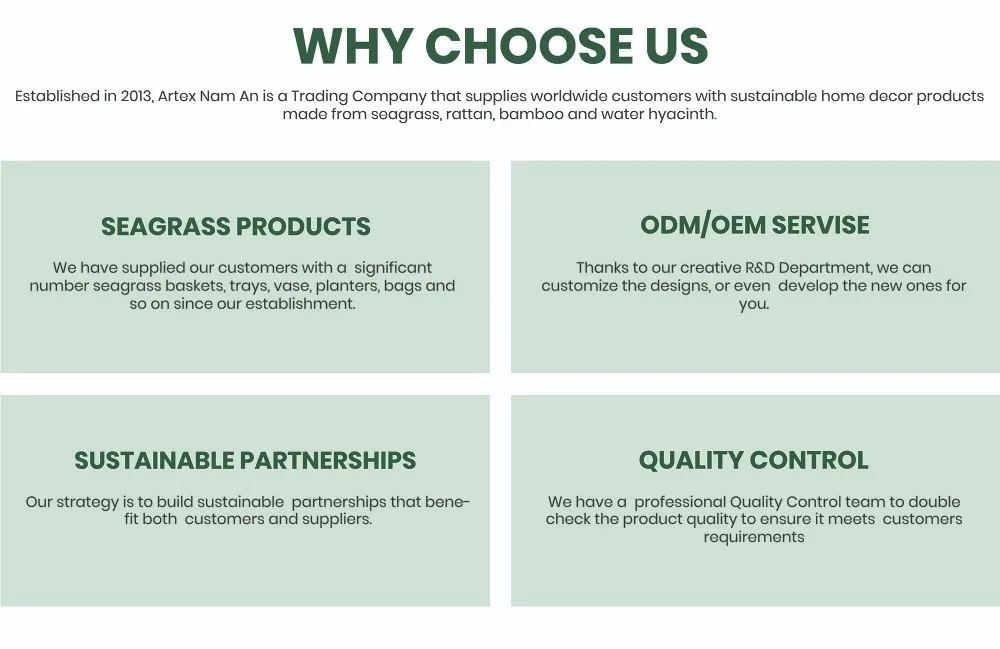 WHY CHOOSE US

Established in 2013, Artex Nam An is a Trading Company that supplies worldwide customers with sustainable home decor products made from seagrass, rattan, bamboo and water hyacinth.

SEAGRASS PRODUCTS

We have supplied our customers with a significant number seagrass baskets, trays, vase, planters, bags and so on since our establishment.

ODM/OEM SERVISE

Thanks to our creative R&D Department, we can customize the designs, or even develop the new ones for you.

SUSTAINABLE PARTNERSHIPS

Our strategy is to build sustainable partnerships that benefit both customers and suppliers.

QUALITY CONTROL

We have a professional Quality Control team to double check the product quality to ensure it meets customers requirements